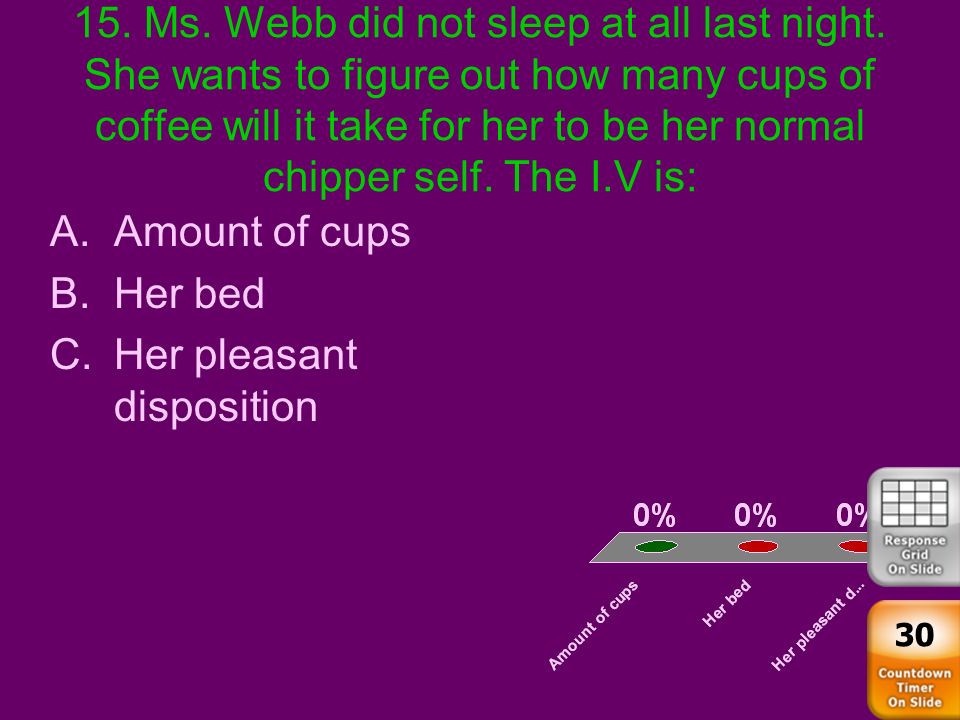 15. Ms. Webb did not sleep at all last night. She wants to figure out how many cups of coffee will it take for her to be her normal chipper self. The I.V is:

A. Amount of cups
B. Her bed
C. Her pleasant disposition

0%
0%
0%

Amount of cups
Her bed
Her pleasant d...

Response Grid On Slide

30
Countdown Timer On Slide